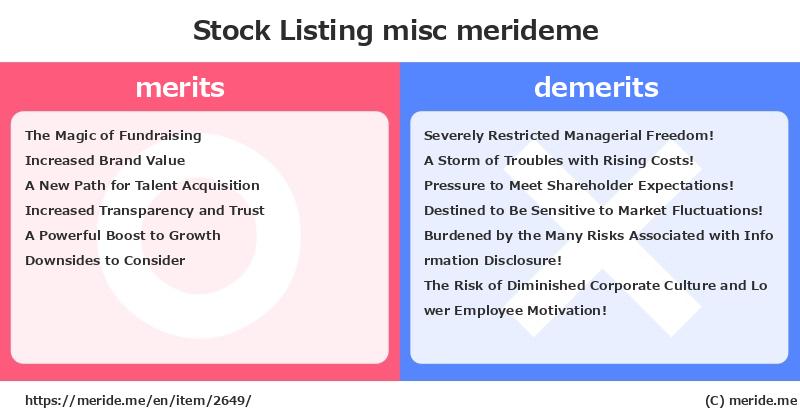 Stock Listing misc merideme

merits

The Magic of Fundraising
Increased Brand Value
A New Path for Talent Acquisition
Increased Transparency and Trust
A Powerful Boost to Growth
Downsides to Consider

demerits

Severely Restricted Managerial Freedom!
A Storm of Troubles with Rising Costs!
Pressure to Meet Shareholder Expectations!
Destined to Be Sensitive to Market Fluctuations!
Burdened by the Many Risks Associated with Information Disclosure!
The Risk of Diminished Corporate Culture and Lower Employee Motivation!

https://meride.me/en/item/2649/

(C) meride.me